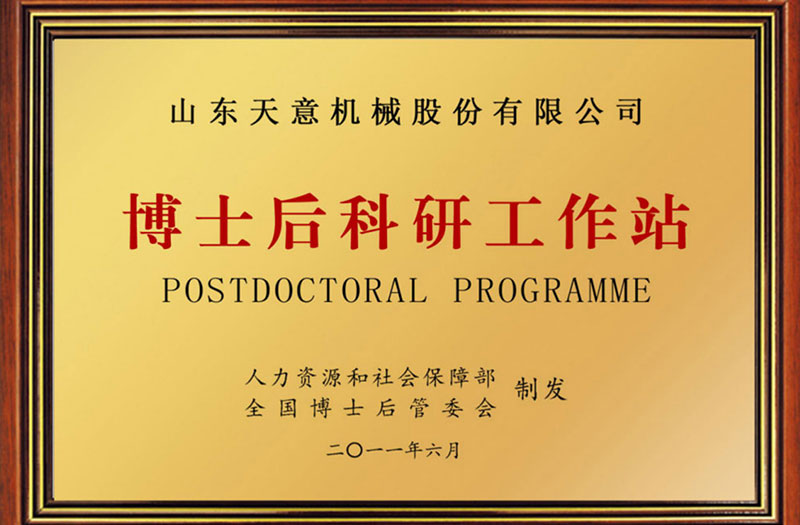 山东天意机械股份有限公司

博士后科研工作站

POSTDOCTORAL PROGRAMME

人力资源和社会保障部
全国博士后管委会
制发

二〇一一年六月